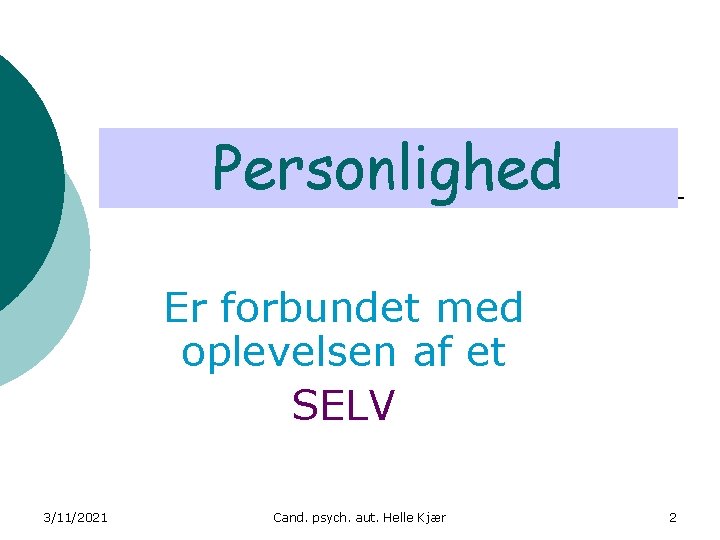 Personlighed

Er forbundet med oplevelsen af et SELV

3/11/2021

Cand. psych. aut. Helle Kjær

2